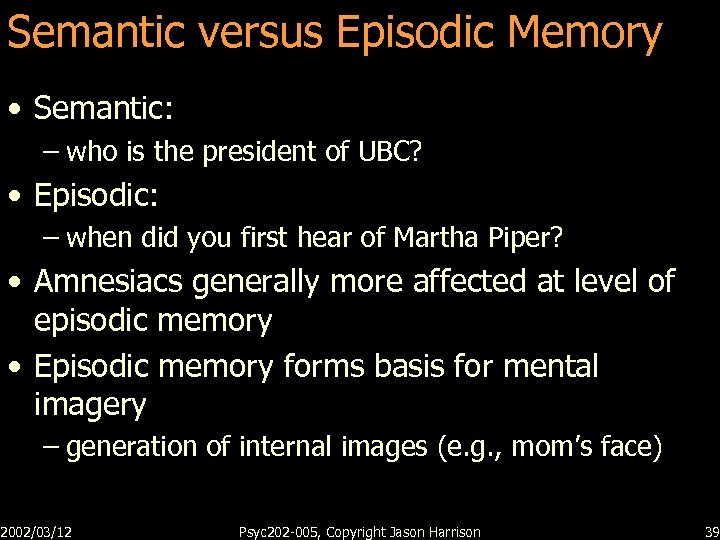 Semantic versus Episodic Memory

• Semantic:
– who is the president of UBC?

• Episodic:
– when did you first hear of Martha Piper?

• Amnesiacs generally more affected at level of episodic memory

• Episodic memory forms basis for mental imagery
– generation of internal images (e.g., mom's face)

2002/03/12 Psyc202-005, Copyright Jason Harrison 39